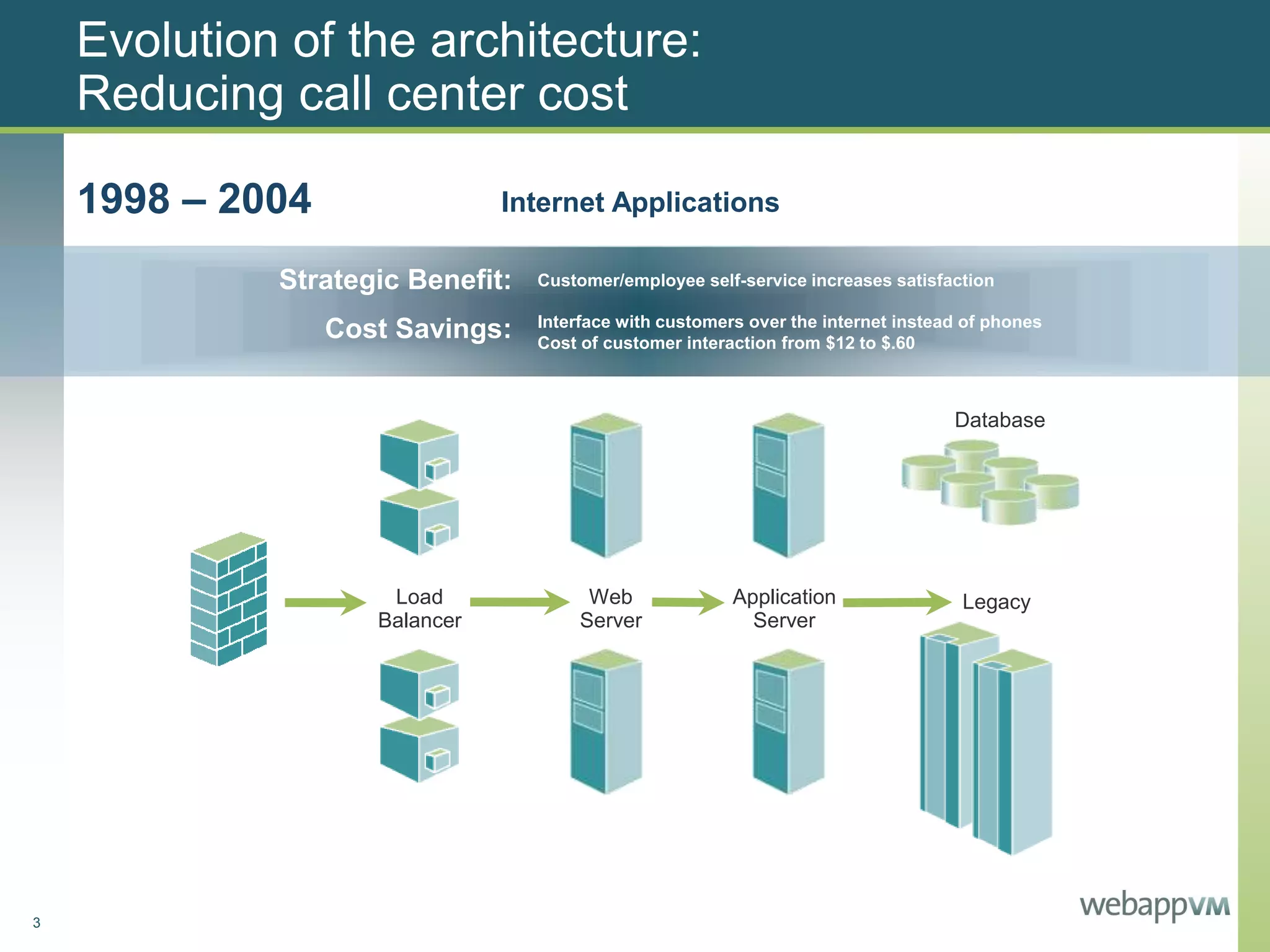 Evolution of the architecture:
Reducing call center cost

1998 – 2004

Internet Applications

Strategic Benefit: Customer/employee self-service increases satisfaction

Cost Savings: Interface with customers over the internet instead of phones
Cost of customer interaction from \$12 to \$.60

Database

Load Balancer

Web Server

Application Server

Legacy

3

webappVM